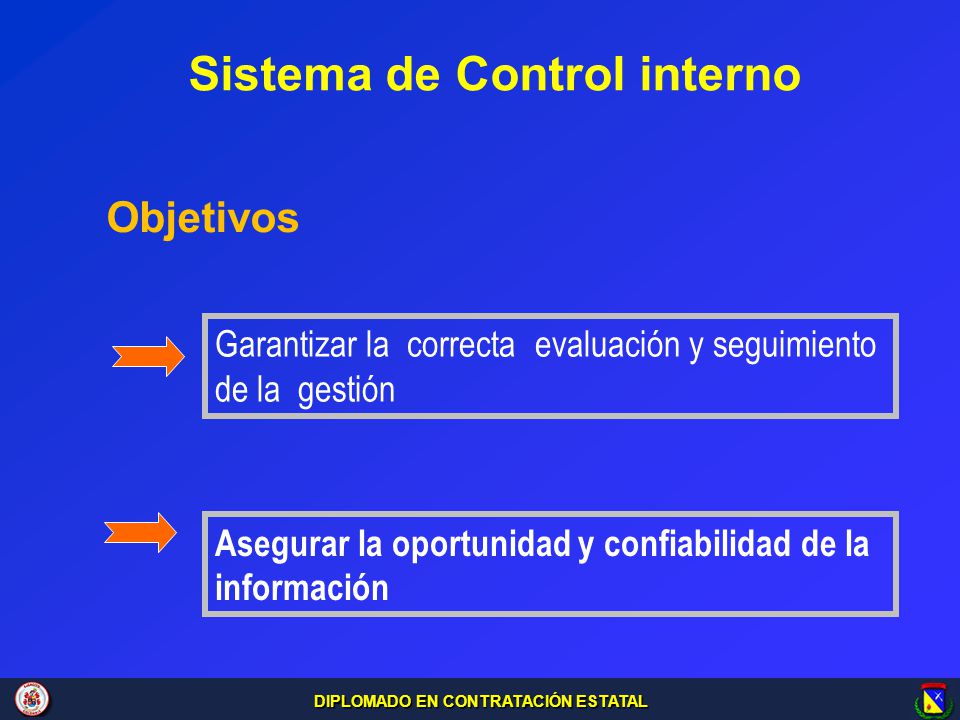 Sistema de Control interno

Objetivos

Garantizar la correcta evaluación y seguimiento de la gestión

Asegurar la oportunidad y confiabilidad de la información

DIPLOMADO EN CONTRATACIÓN ESTATAL